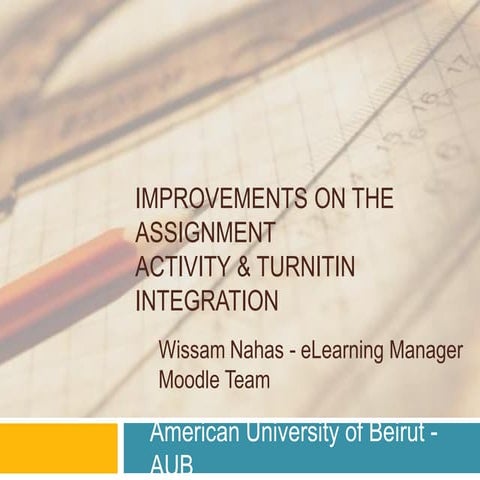 IMPROVEMENTS ON THE ASSIGNMENT ACTIVITY & TURNITIN INTEGRATION

Wissam Nahas - eLearning Manager
Moodle Team

American University of Beirut - AUB